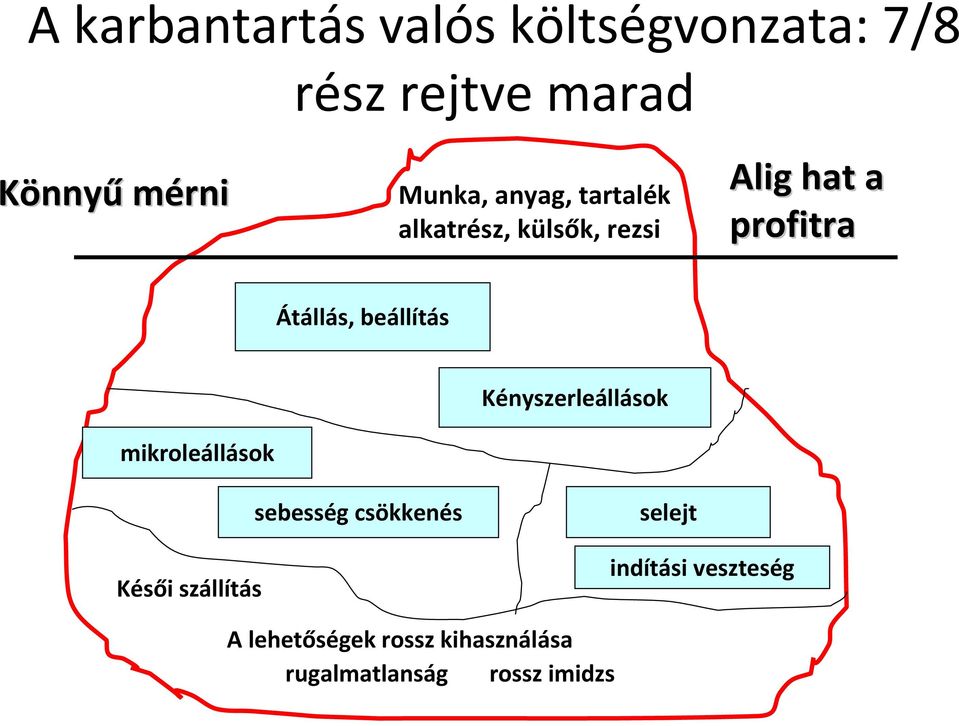 A karbantartás valós költségvonzata: 7/8 rész rejtve marad

Könnyű mérni

Munka, anyag, tartalék alkatrész, külsők, rezsi

Alig hat a profitra

Átállás, beállítás

Kényszerleállások

mikroleállások

sebesség csökkenés

selejt

indítási veszteség

Késői szállítás

A lehetőségek rossz kihasználása

rugalmatlanság

rossz imidzs